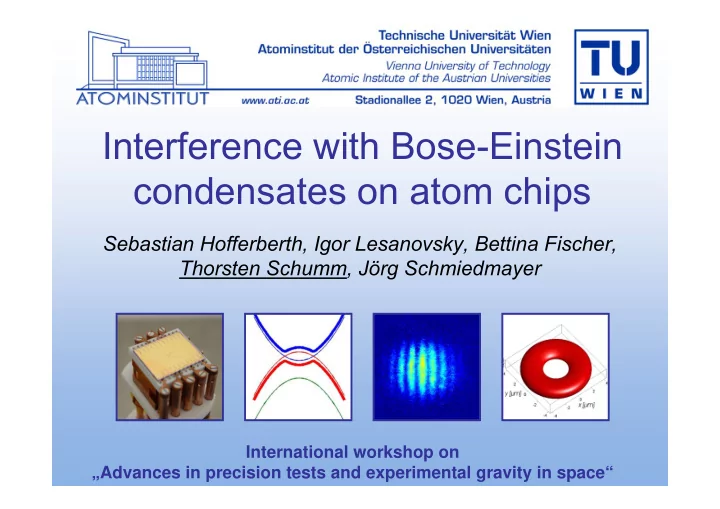 ATOMINSTITUT

Technische Universität Wien
Atominstitut der Österreichischen Universitäten
Vienna University of Technology
Atomic Institute of the Austrian Universities

www.ati.ac.at

Stadionallee 2, 1020 Wien, Austria

TU
WIEN

Interference with Bose-Einstein condensates on atom chips

Sebastian Hofferberth, Igor Lesanovsky, Bettina Fischer, Thorsten Schumm, Jörg Schmiedmayer

y [µm]
x [µm]

International workshop on
„Advances in precision tests and experimental gravity in space“